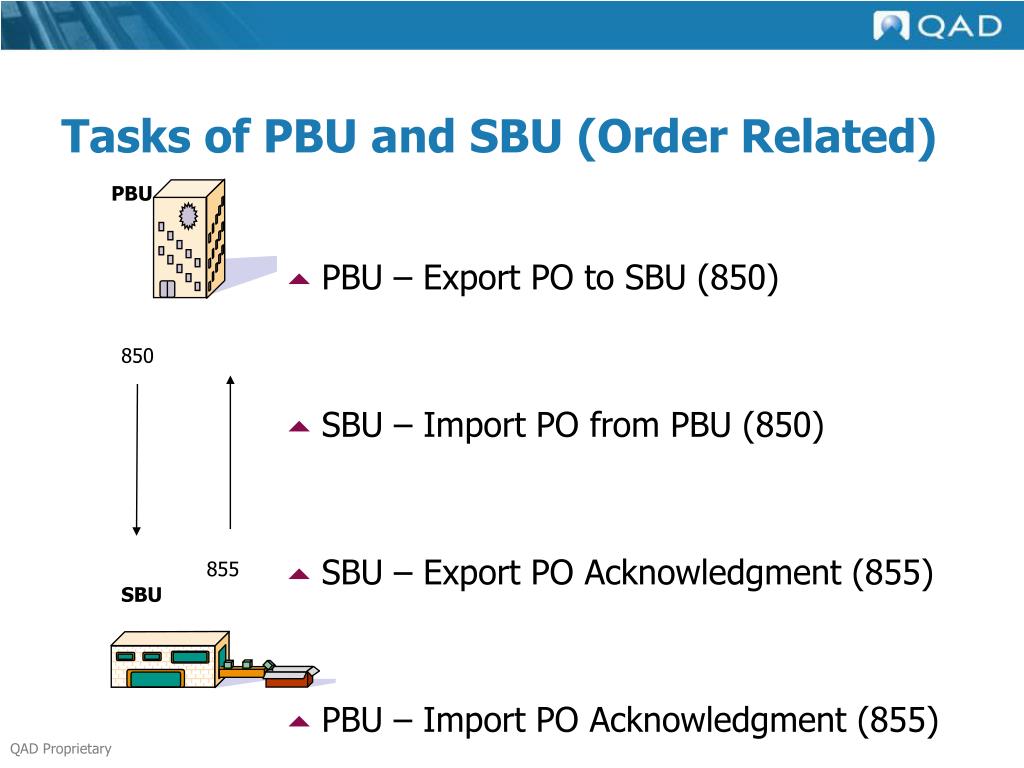 QAD

Tasks of PBU and SBU (Order Related)

PBU

850

855

SBU

PBU – Export PO to SBU (850)

SBU – Import PO from PBU (850)

SBU – Export PO Acknowledgment (855)

PBU – Import PO Acknowledgment (855)

QAD Proprietary